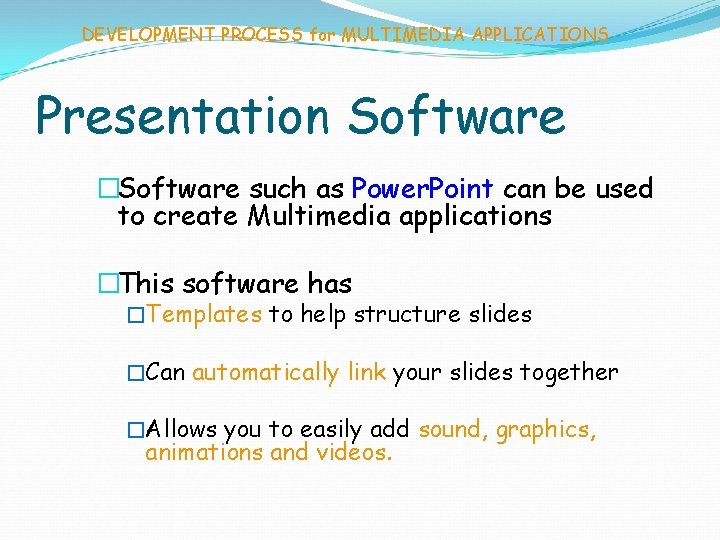 DEVELOPMENT PROCESS for MULTIMEDIA APPLICATIONS

Presentation Software

□Software such as PowerPoint can be used to create Multimedia applications

□This software has

□Templates to help structure slides

□Can automatically link your slides together

□Allows you to easily add sound, graphics, animations and videos.